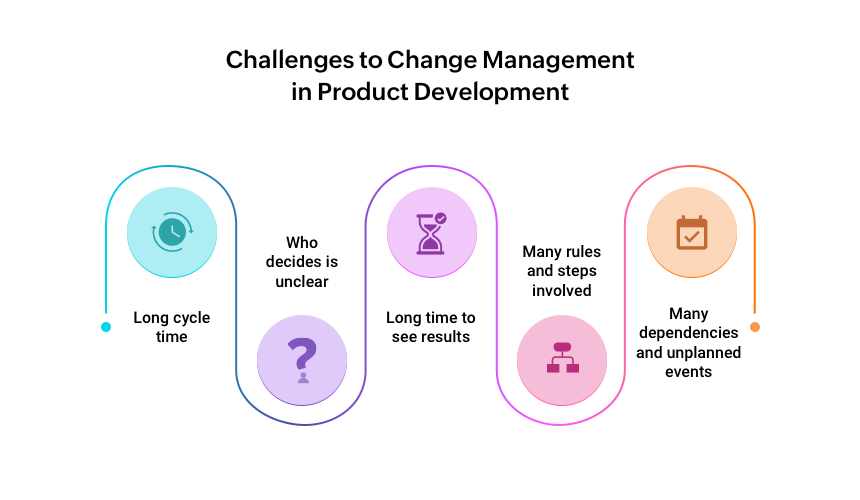 Challenges to Change Management in Product Development

Long cycle time

Who decides is unclear

Long time to see results

Many rules and steps involved

Many dependencies and unplanned events